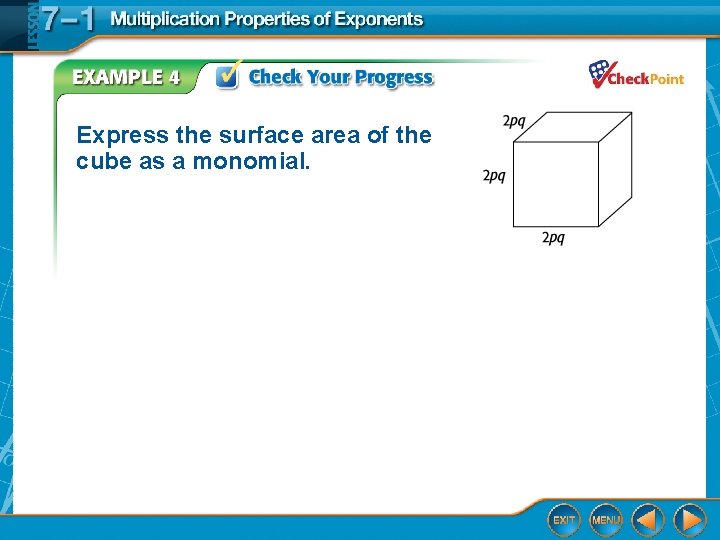 LESSON 7–1 Multiplication Properties of Exponents

EXAMPLE 4 Check Your Progress

CheckPoint

Express the surface area of the cube as a monomial.

$2pq$

$2pq$

$2pq$

EXIT MENU